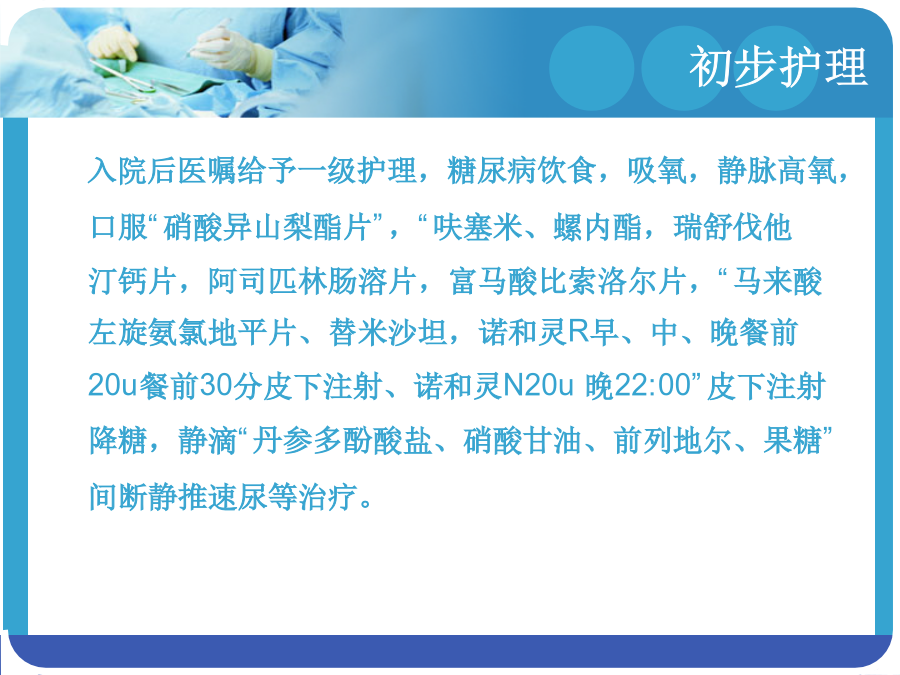 初步护理

入院后医嘱给予一级护理，糖尿病饮食，吸氧，静脉高氧，口服“硝酸异山梨酯片”，“呋塞米、螺内酯，瑞舒伐他汀钙片，阿司匹林肠溶片，富马酸比索洛尔片，“马来酸左旋氨氯地平片、替米沙坦，诺和灵R早、中、晚餐前20u餐前30分皮下注射、诺和灵N20u 晚22:00”皮下注射降糖，静滴“丹参多酚酸盐、硝酸甘油、前列地尔、果糖”间断静推速尿等治疗。